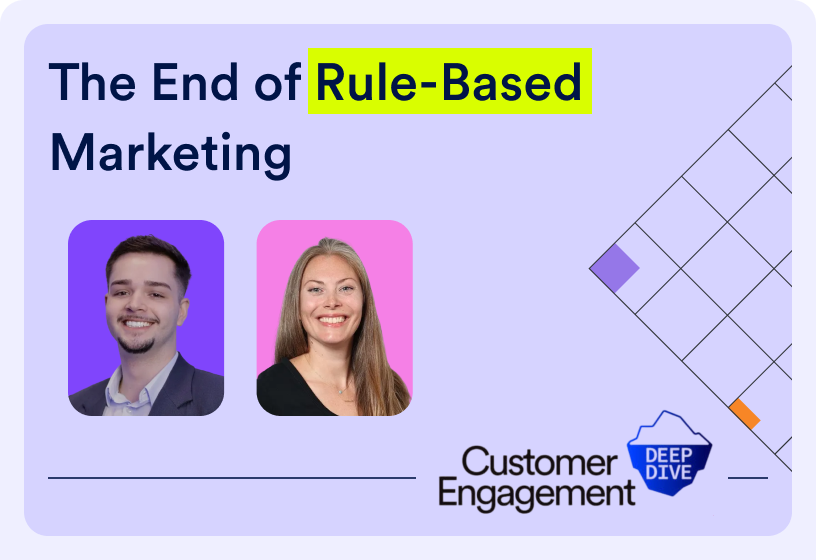 The End of Rule-Based Marketing

Customer Engagement DEEP DIVE